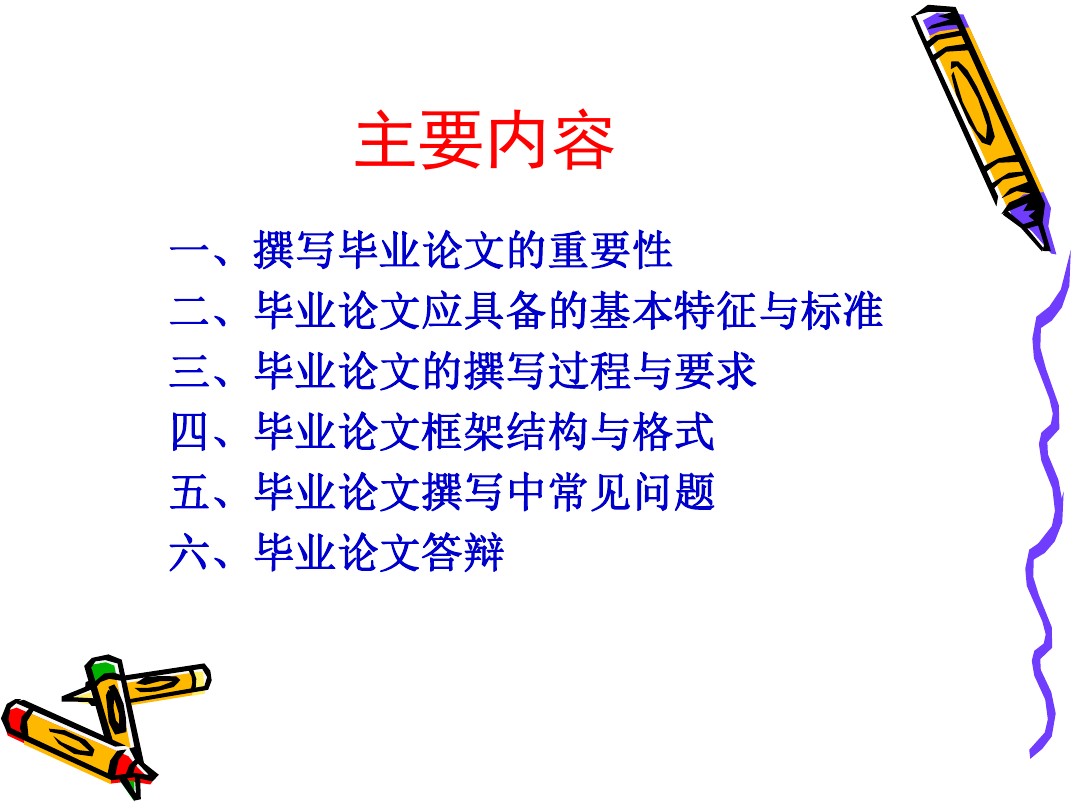 主要内容

一、撰写毕业论文的重要性
二、毕业论文应具备的基本特征与标准
三、毕业论文的撰写过程与要求
四、毕业论文框架结构与格式
五、毕业论文撰写中常见问题
六、毕业论文答辩